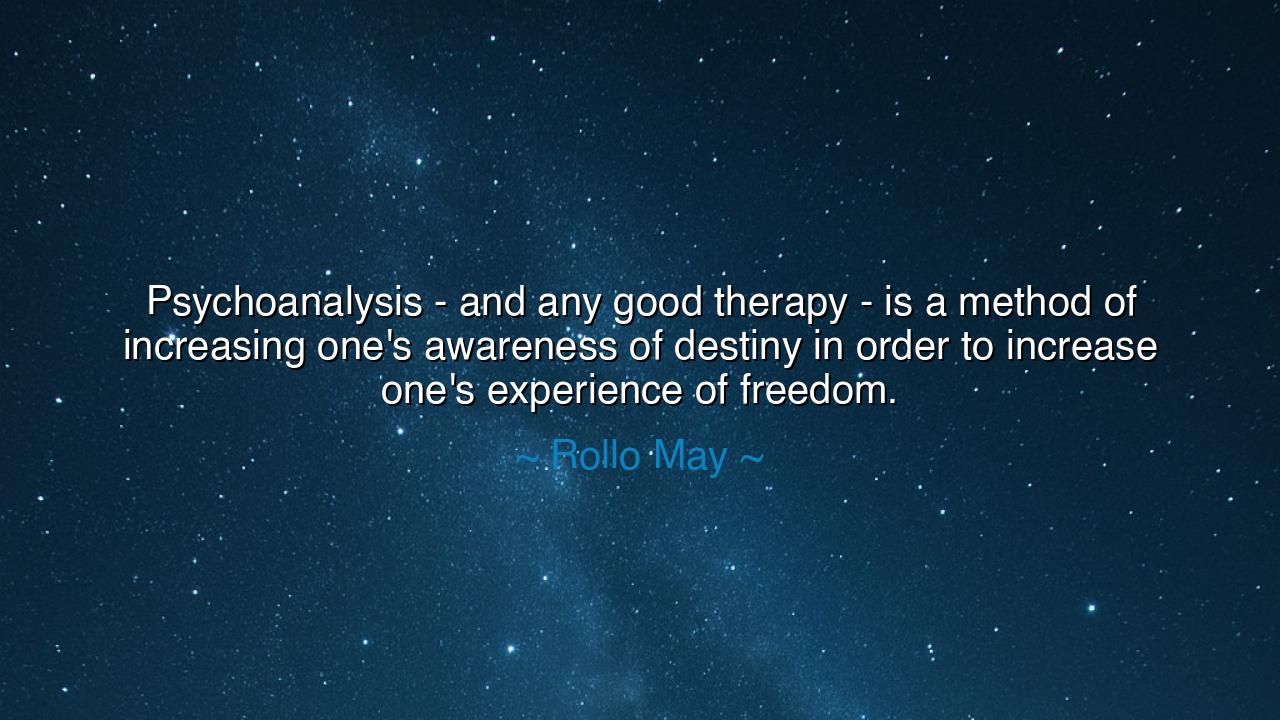 Psychoanalysis - and any good therapy - is a method of increasing one's awareness of destiny in order to increase one's experience of freedom.

~ Rollo May ~